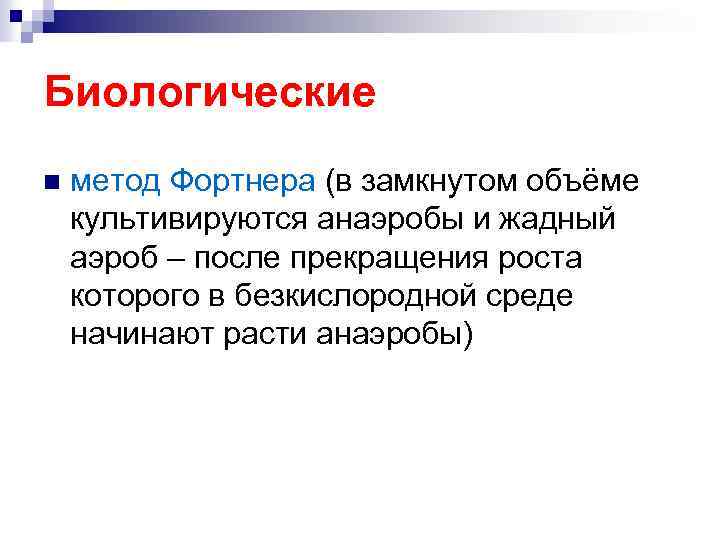 Биологические

метод Фортнера (в замкнутом объёме культивируются анаэробы и жадный аэроб – после прекращения роста которого в безкислородной среде начинают расти анаэробы)